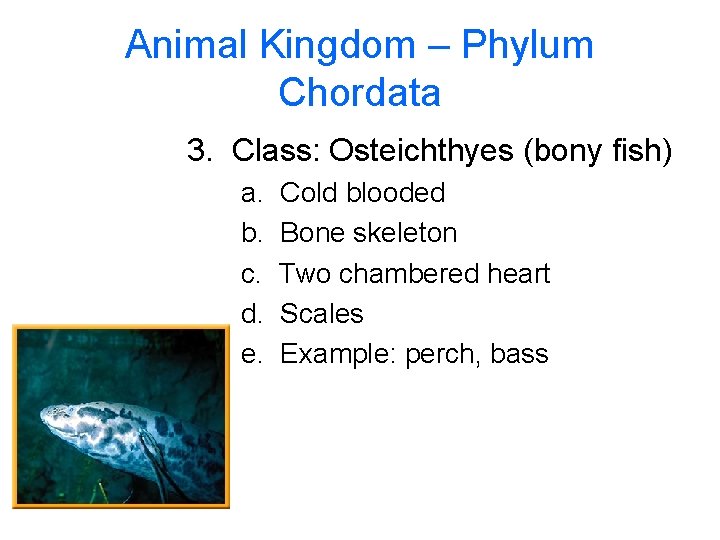 Animal Kingdom – Phylum Chordata

3. Class: Osteichthyes (bony fish)

a. Cold blooded

b. Bone skeleton

c. Two chambered heart

d. Scales

e. Example: perch, bass